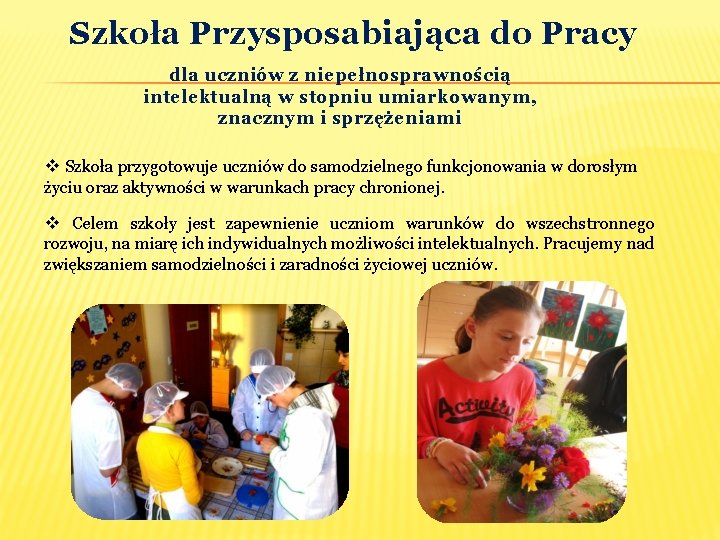 Szkoła Przysposabiająca do Pracy

dla uczniów z niepełnosprawnością intelektualną w stopniu umiarkowanym, znacznym i sprzężeniami

❖ Szkoła przygotowuje uczniów do samodzielnego funkcjonowania w dorosłym życiu oraz aktywności w warunkach pracy chronionej.

❖ Celem szkoły jest zapewnienie uczniom warunków do wszechstronnego rozwoju, na miarę ich indywidualnych możliwości intelektualnych. Pracujemy nad zwiększaniem samodzielności i zaradności życiowej uczniów.

Activity